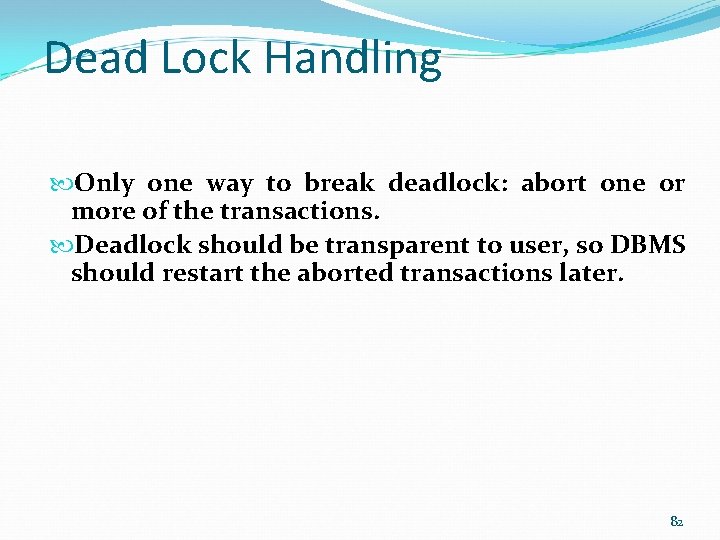 Dead Lock Handling

Only one way to break deadlock: abort one or more of the transactions.

Deadlock should be transparent to user, so DBMS should restart the aborted transactions later.

82